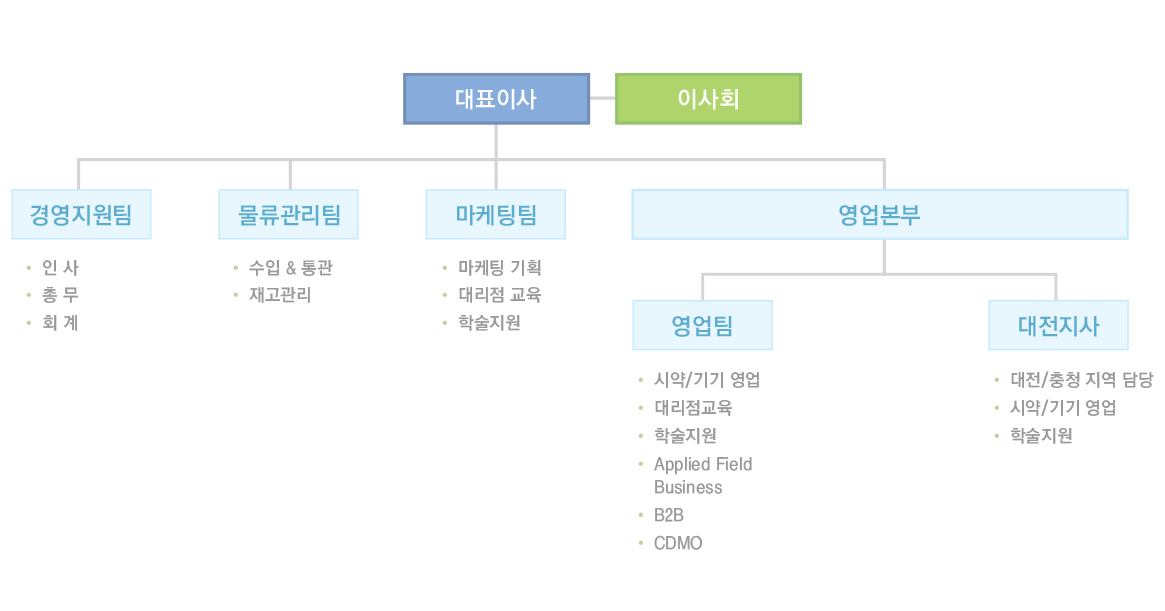 대표이사

이사회

경영지원팀

• 인 사
• 총 무
• 회 계

물류관리팀

• 수입 & 통관
• 재고관리

마케팅팀

• 마케팅 기획
• 대리점 교육
• 학술지원

영업본부

영업팀

• 시약/기기 영업
• 대리점교육
• 학술지원
• Applied Field Business
• B2B
• CDMO

대전지사

• 대전/충청 지역 담당
• 시약/기기 영업
• 학술지원